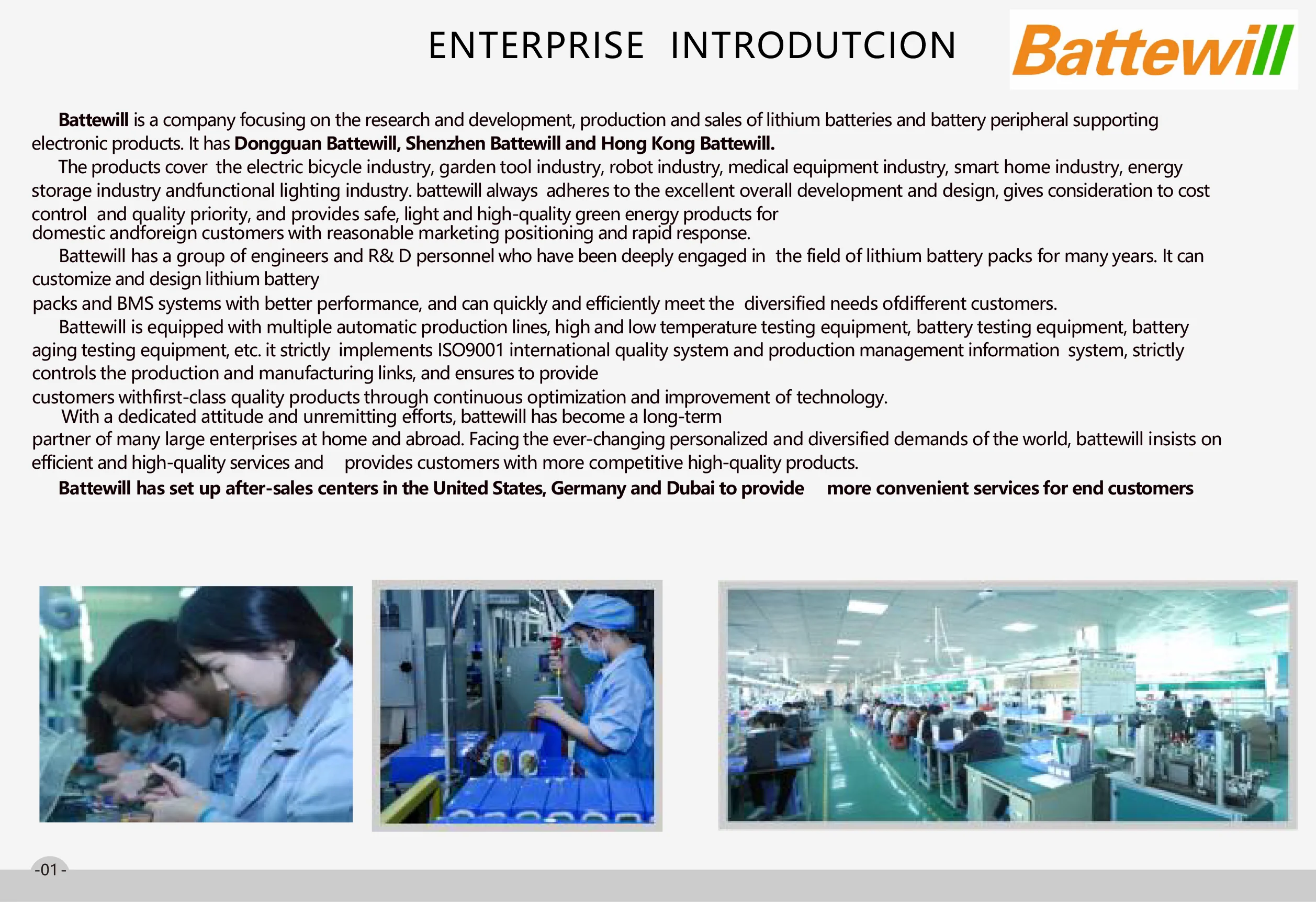 ENTERPRISE INTRODUTCION

Battewill

Battewill is a company focusing on the research and development, production and sales of lithium batteries and battery peripheral supporting electronic products. It has Dongguan Battewill, Shenzhen Battewill and Hong Kong Battewill.

The products cover the electric bicycle industry, garden tool industry, robot industry, medical equipment industry, smart home industry, energy storage industry andfunctional lighting industry. battewill always adheres to the excellent overall development and design, gives consideration to cost control and quality priority, and provides safe, light and high-quality green energy products for domestic andforeign customers with reasonable marketing positioning and rapid response.

Battewill has a group of engineers and R& D personnel who have been deeply engaged in the field of lithium battery packs for many years. It can customize and design lithium battery packs and BMS systems with better performance, and can quickly and efficiently meet the diversified needs ofdifferent customers.

Battewill is equipped with multiple automatic production lines, high and low temperature testing equipment, battery testing equipment, battery aging testing equipment, etc. it strictly implements ISO9001 international quality system and production management information system, strictly controls the production and manufacturing links, and ensures to provide customers withfirst-class quality products through continuous optimization and improvement of technology.

With a dedicated attitude and unremitting efforts, battewill has become a long-term partner of many large enterprises at home and abroad. Facing the ever-changing personalized and diversified demands of the world, battewill insists on efficient and high-quality services and provides customers with more competitive high-quality products.

Battewill has set up after-sales centers in the United States, Germany and Dubai to provide more convenient services for end customers

-01 -